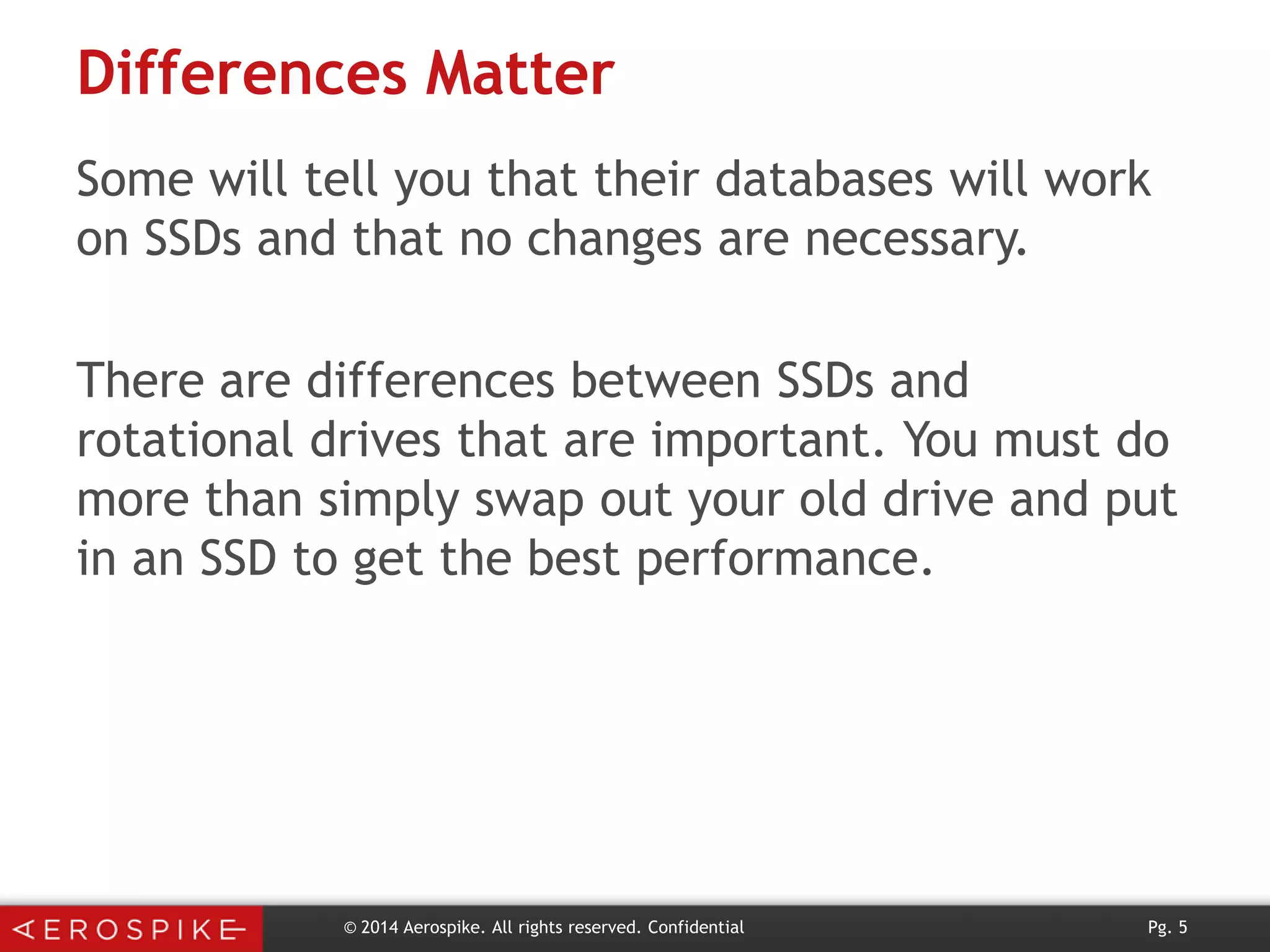 Differences Matter

Some will tell you that their databases will work on SSDs and that no changes are necessary.

There are differences between SSDs and rotational drives that are important. You must do more than simply swap out your old drive and put in an SSD to get the best performance.

AEROSPIKE

© 2014 Aerospike. All rights reserved. Confidential

Pg. 5